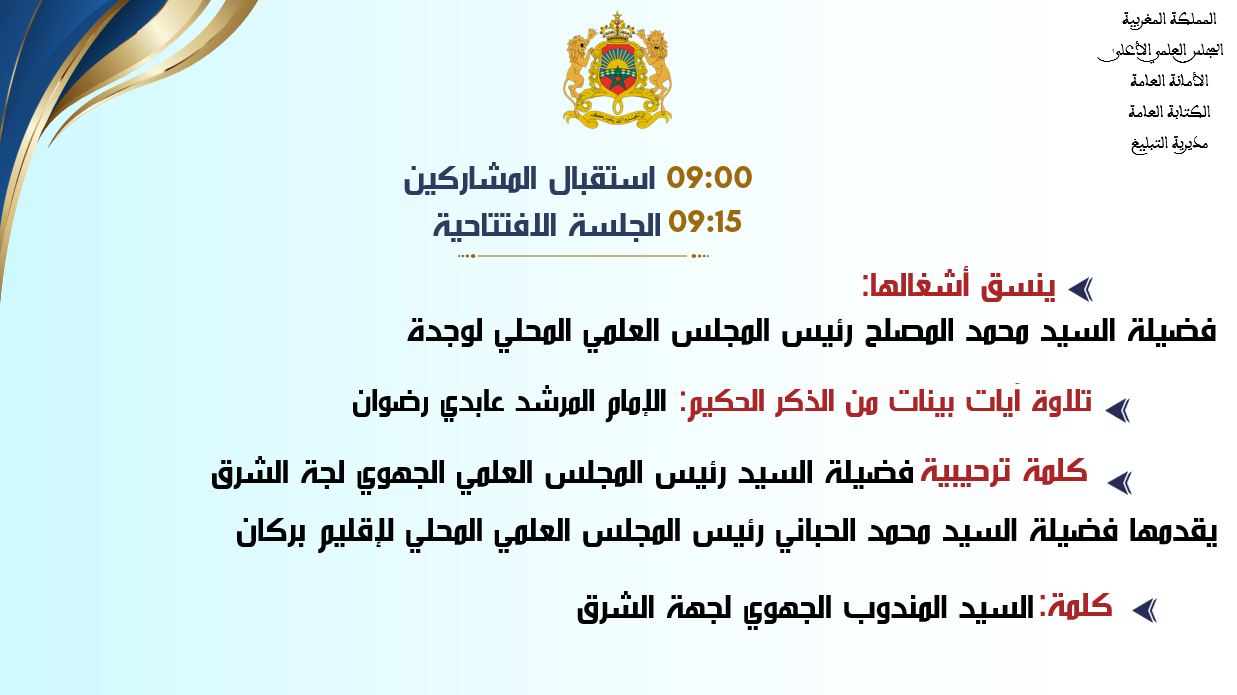 المملكة المغربية
المجلس العلمي الأعلى
الأمانة العامة
الكتابة العامة
مديرية التبليغ

09:00 استقبال المشاركين
09:15 الجلسة الافتتاحية

ينسق أشغالها:
فضيلة السيد محمد المصلح رئيس المجلس العلمي المحلي لوجدة

تلاوة آيات بينات من الذكر الحكيم: الإمام المرشد عابدي رضوان

كلمة ترحيبية فضيلة السيد رئيس المجلس العلمي الجهوي لجة الشرق
يقدمها فضيلة السيد محمد الحباني رئيس المجلس العلمي المحلي لإقليم بركان

كلمة: السيد المندوب الجهوي لجهة الشرق